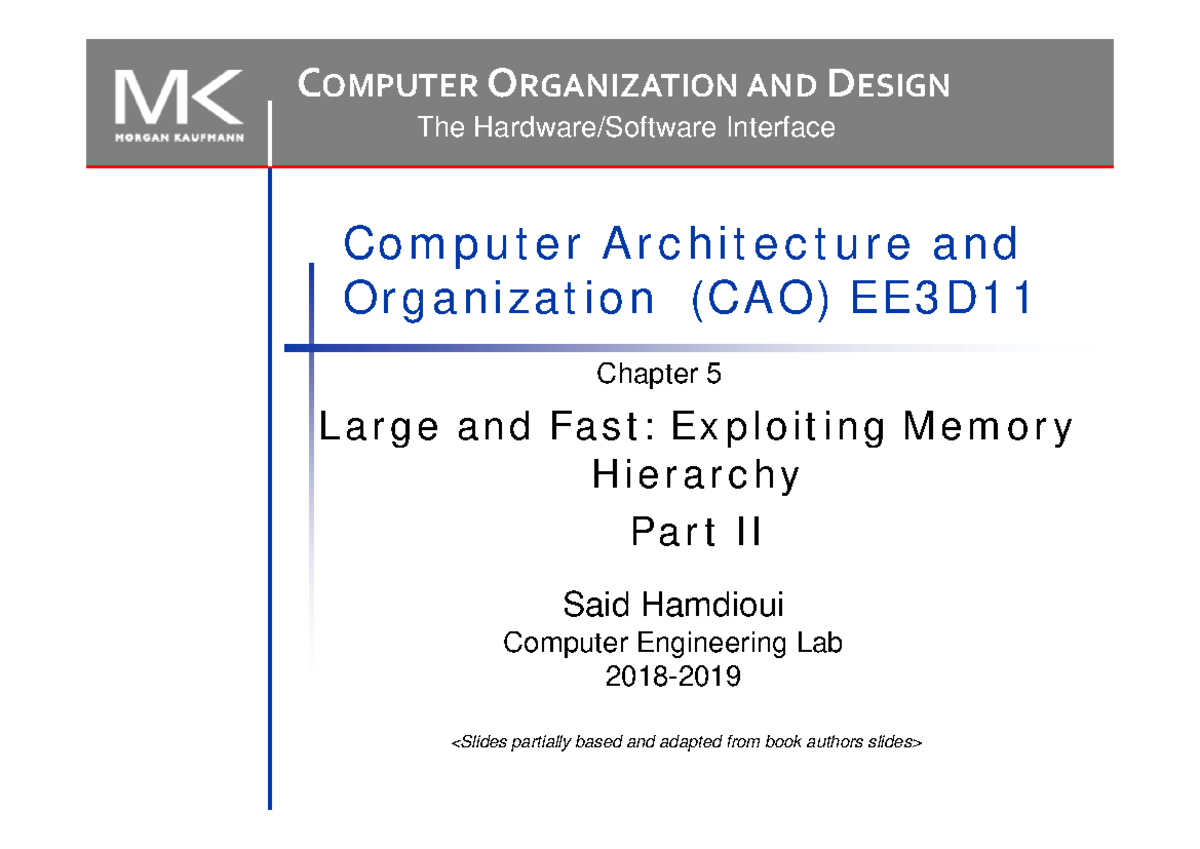 MK
MORGAN KAUFMANN

COMPUTER ORGANIZATION AND DESIGN
The Hardware/Software Interface

Computer Architecture and Organization (CAO) EE3D11

Chapter 5

Large and Fast: Exploiting Memory Hierarchy
Part II

Said Hamdioui
Computer Engineering Lab
2018-2019

<Slides partially based and adapted from book authors slides>